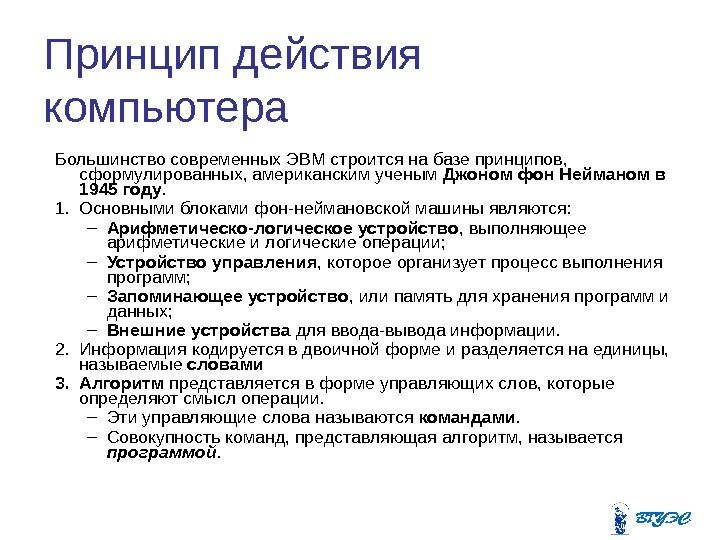 Принцип действия компьютера

Большинство современных ЭВМ строится на базе принципов, сформулированных, американским ученым Джоном фон Нейманом в 1945 году.

1. Основными блоками фон-неймановской машины являются:
– Арифметическо-логическое устройство, выполняющее арифметические и логические операции;
– Устройство управления, которое организует процесс выполнения программ;
– Запоминающее устройство, или память для хранения программ и данных;
– Внешние устройства для ввода-вывода информации.
2. Информация кодируется в двоичной форме и разделяется на единицы, называемые словами
3. Алгоритм представляется в форме управляющих слов, которые определяют смысл операции.
– Эти управляющие слова называются командами.
– Совокупность команд, представляющая алгоритм, называется программой.

ВГУЭС